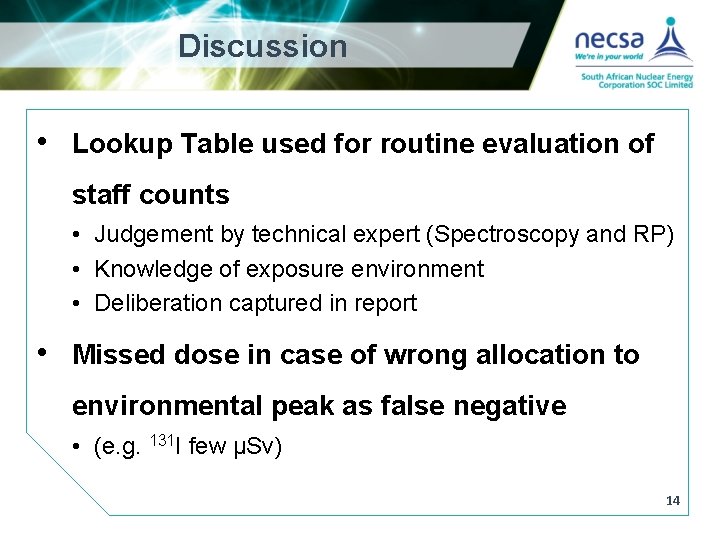 Discussion

necsa
We're in your world
South African Nuclear Energy Corporation SOC Limited

• Lookup Table used for routine evaluation of staff counts
  • Judgement by technical expert (Spectroscopy and RP)
  • Knowledge of exposure environment
  • Deliberation captured in report

• Missed dose in case of wrong allocation to environmental peak as false negative
  • (e.g. $^{131}$I few µSv)

14